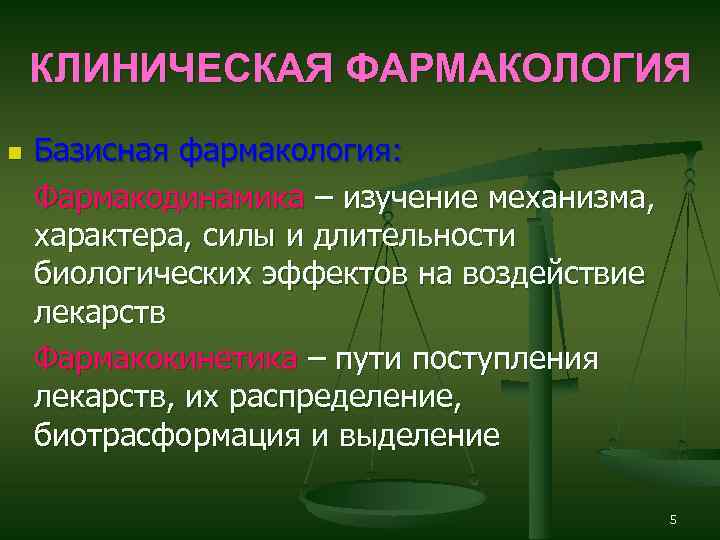 КЛИНИЧЕСКАЯ ФАРМАКОЛОГИЯ

Базисная фармакология:

Фармакодинамика – изучение механизма, характера, силы и длительности биологических эффектов на воздействие лекарств

Фармакокинетика – пути поступления лекарств, их распределение, биотрасформация и выделение

5